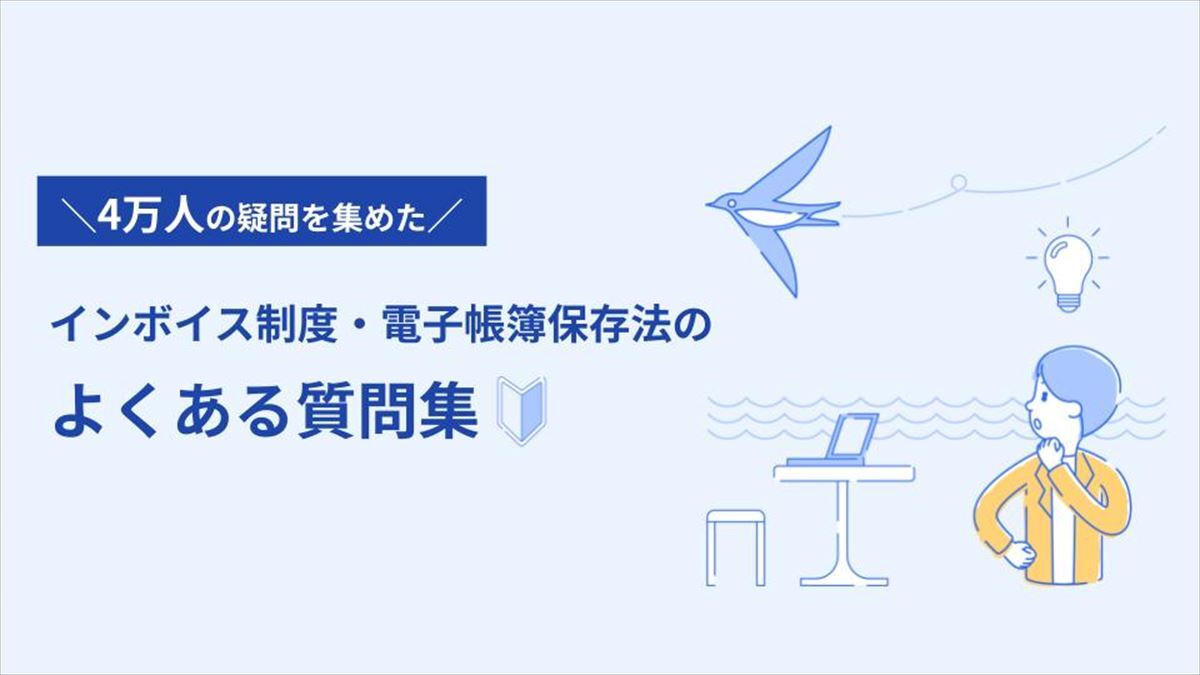 ＼4万人の疑問を集めた／

インボイス制度・電子帳簿保存法の

よくある質問集